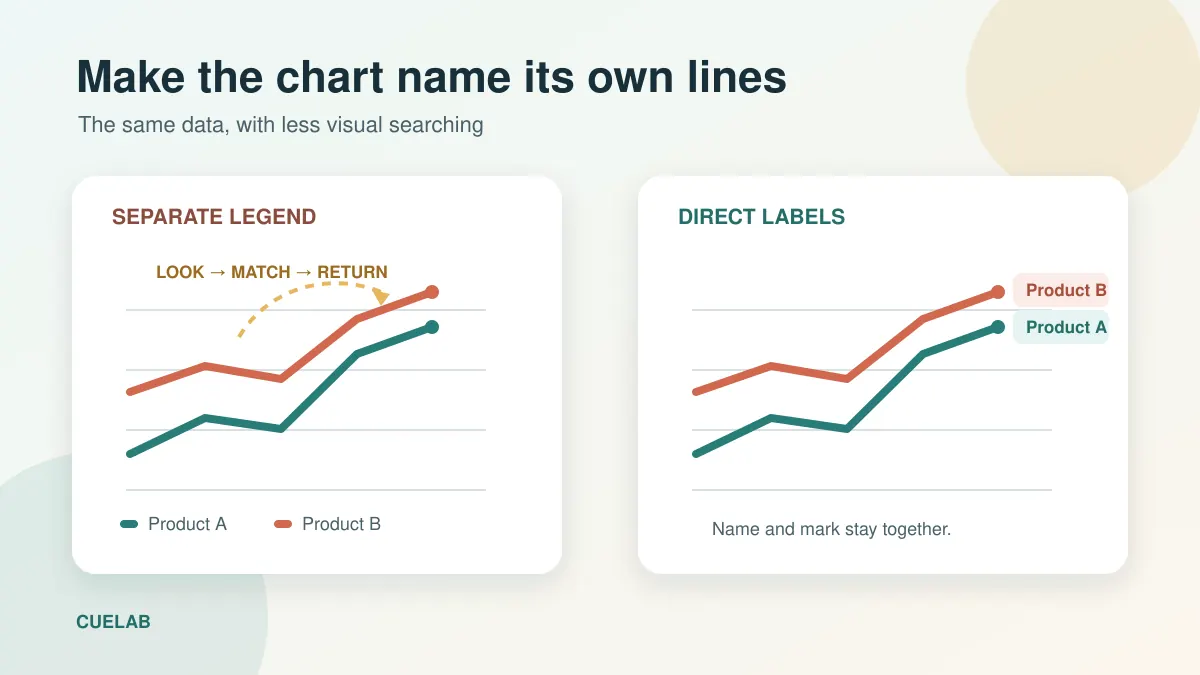 Make the chart name its own lines

The same data, with less visual searching

SEPARATE LEGEND

LOOK → MATCH → RETURN

Product A Product B

DIRECT LABELS

Product B

Product A

Name and mark stay together.

CUELAB